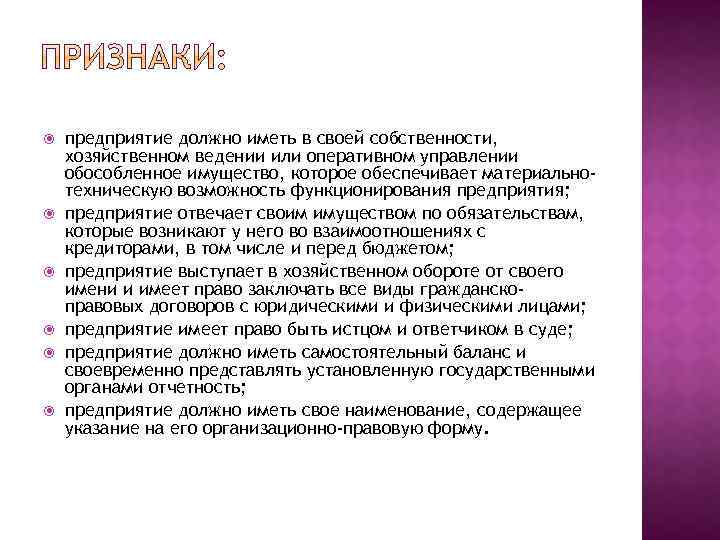 ПРИЗНАКИ:

предприятие должно иметь в своей собственности, хозяйственном ведении или оперативном управлении обособленное имущество, которое обеспечивает материально-техническую возможность функционирования предприятия;

предприятие отвечает своим имуществом по обязательствам, которые возникают у него во взаимоотношениях с кредиторами, в том числе и перед бюджетом;

предприятие выступает в хозяйственном обороте от своего имени и имеет право заключать все виды гражданско-правовых договоров с юридическими и физическими лицами;

предприятие имеет право быть истцом и ответчиком в суде;

предприятие должно иметь самостоятельный баланс и своевременно представлять установленную государственными органами отчетность;

предприятие должно иметь свое наименование, содержащее указание на его организационно-правовую форму.